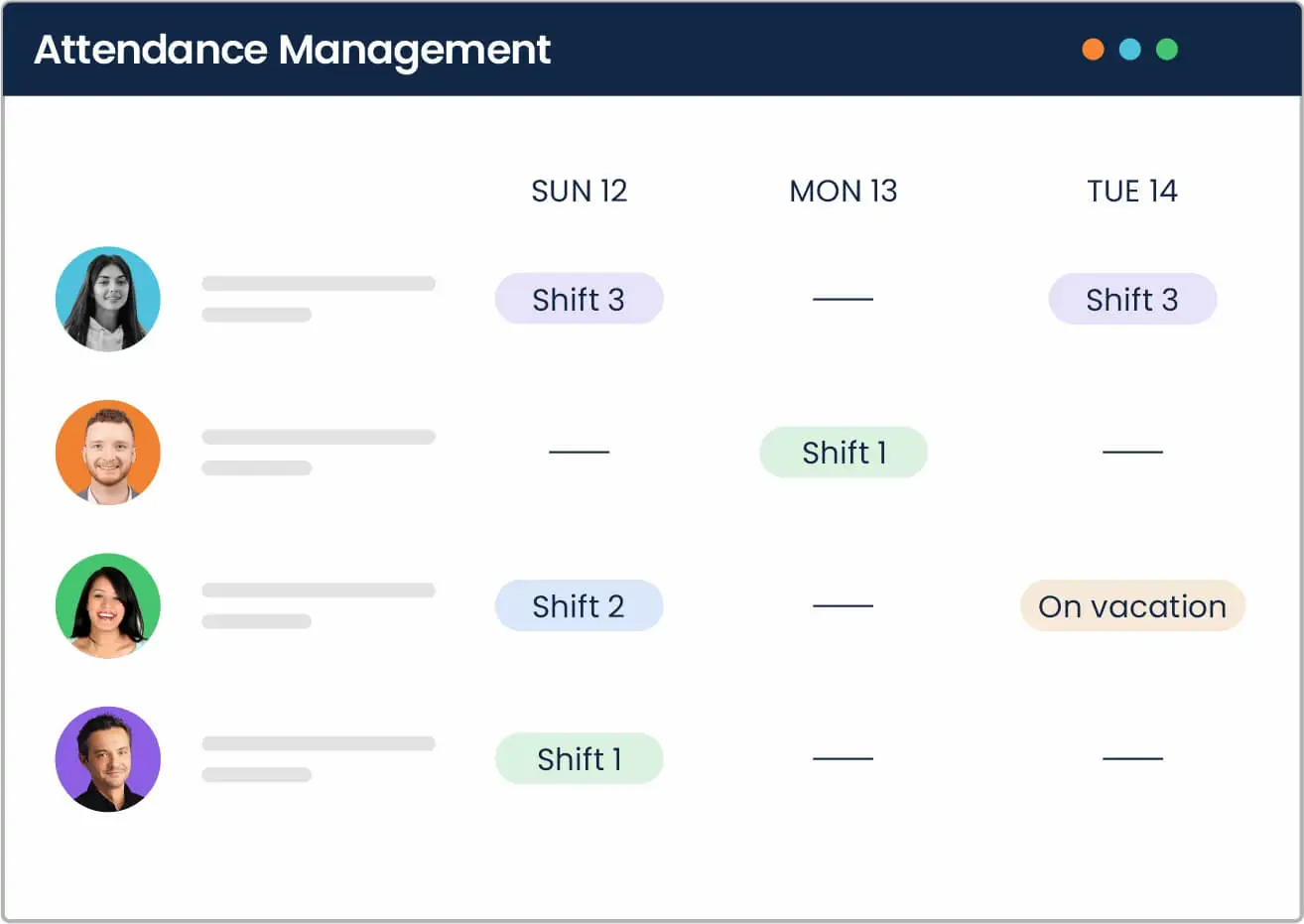 Attendance Management

| | SUN 12 | MON 13 | TUE 14 |
|---|---|---|---|
| | Shift 3 | — | Shift 3 |
| | — | Shift 1 | — |
| | Shift 2 | — | On vacation |
| | Shift 1 | — | — |